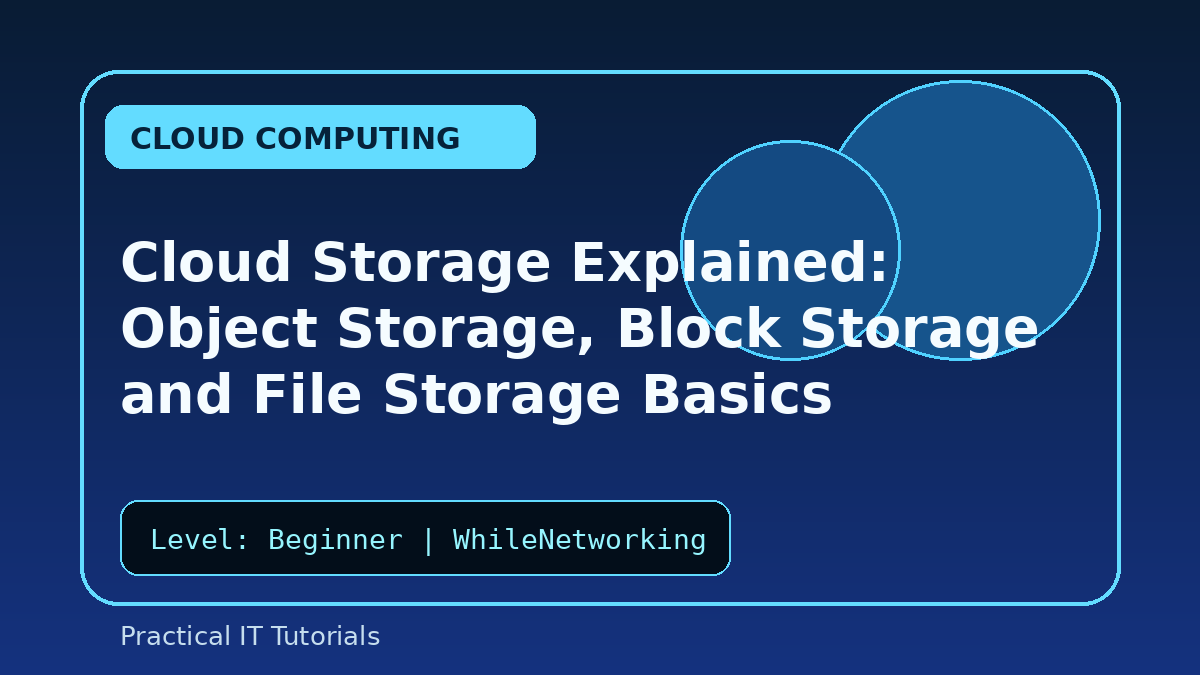 CLOUD COMPUTING

Cloud Storage Explained: Object Storage, Block Storage and File Storage Basics

Level: Beginner | WhileNetworking

Practical IT Tutorials